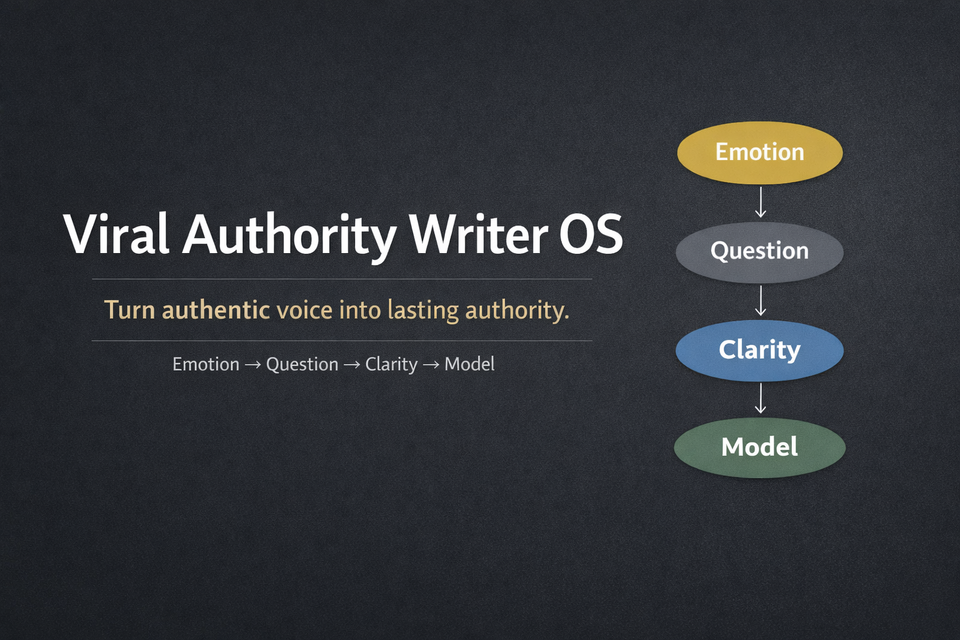 Viral Authority Writer OS

Turn authentic voice into lasting authority.

Emotion → Question → Clarity → Model

Emotion

Question

Clarity

Model